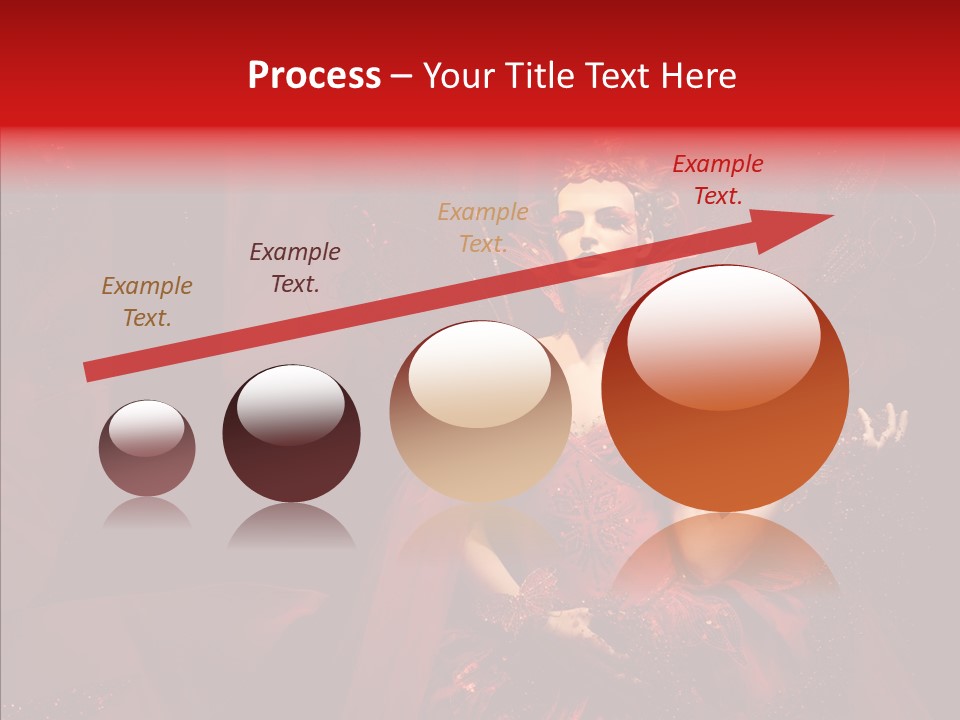 Process – Your Title Text Here

Example Text.

Example Text.

Example Text.

Example Text.